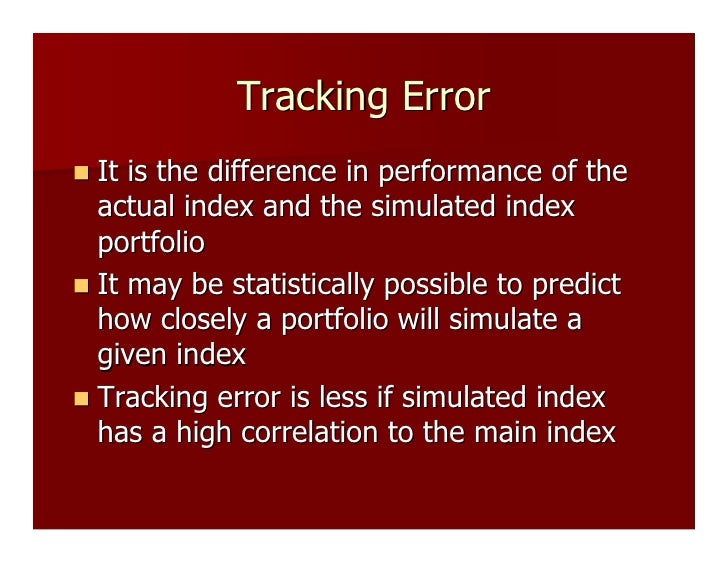 Tracking Error

- It is the difference in performance of the actual index and the simulated index portfolio
- It may be statistically possible to predict how closely a portfolio will simulate a given index
- Tracking error is less if simulated index has a high correlation to the main index